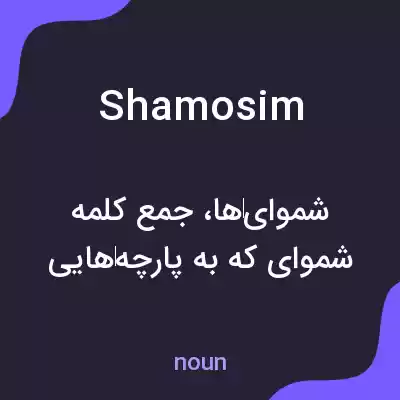 Shamosim

شموای‌ها، جمع کلمه شموای که به پارچه‌هایی

noun